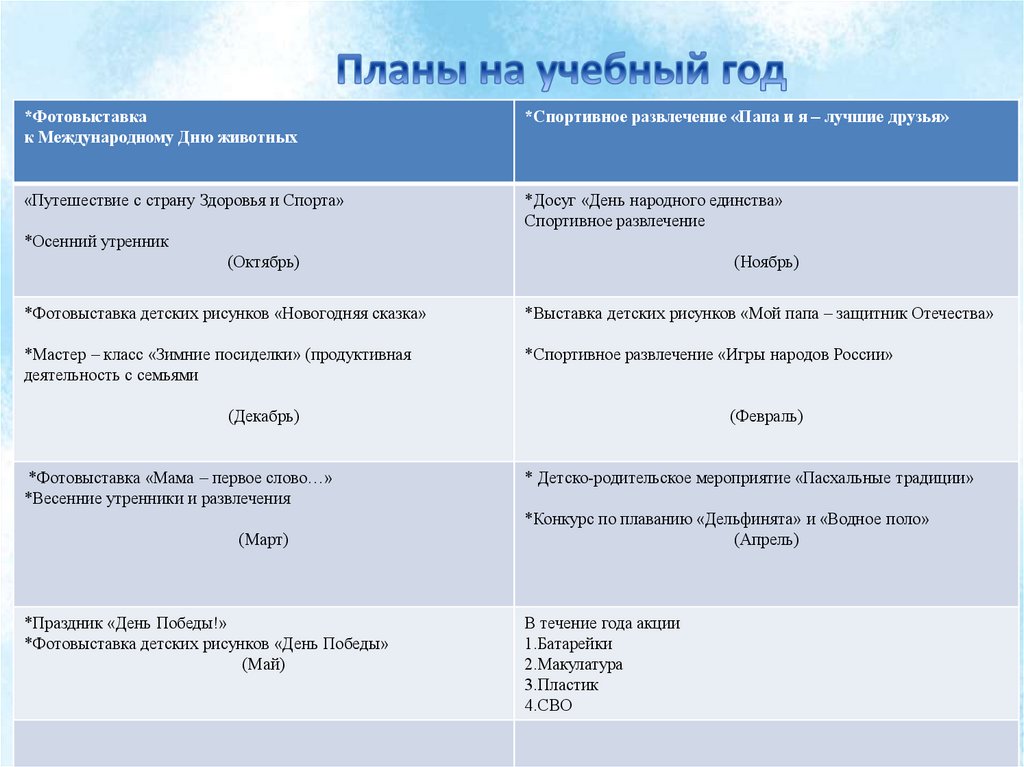 Планы на учебный год

| *Фотовыставка к Международному Дню животных | *Спортивное развлечение «Папа и я – лучшие друзья» |
|---|---|
| «Путешествие с страну Здоровья и Спорта» *Осенний утренник (Октябрь) | *Досуг «День народного единства» Спортивное развлечение (Ноябрь) |
| *Фотовыставка детских рисунков «Новогодняя сказка» *Мастер – класс «Зимние посиделки» (продуктивная деятельность с семьями (Декабрь) | *Выставка детских рисунков «Мой папа – защитник Отечества» *Спортивное развлечение «Игры народов России» (Февраль) |
| *Фотовыставка «Мама – первое слово…» *Весенние утренники и развлечения (Март) | * Детско-родительское мероприятие «Пасхальные традиции» *Конкурс по плаванию «Дельфинята» и «Водное поло» (Апрель) |
| *Праздник «День Победы!» *Фотовыставка детских рисунков «День Победы» (Май) | В течение года акции 1.Батарейки 2.Макулатура 3.Пластик 4.СВО |
| | |